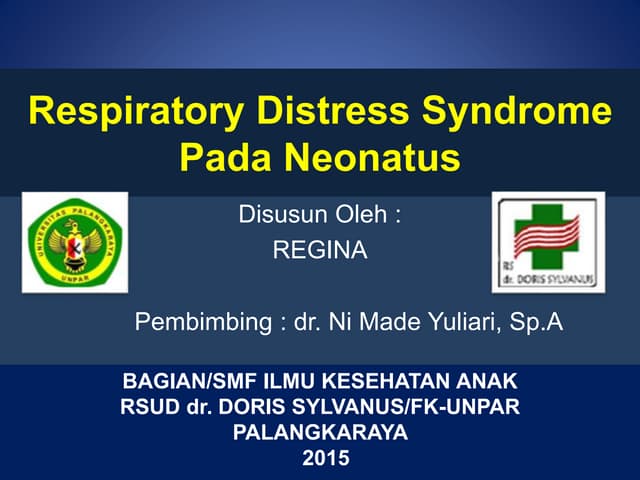 Respiratory Distress Syndrome Pada Neonatus

UNIVERSITAS PALANGKARAYA
UNPAR

Disusun Oleh :
REGINA

RS dr. DORIS SYLVANUS

Pembimbing : dr. Ni Made Yuliari, Sp.A

BAGIAN/SMF ILMU KESEHATAN ANAK
RSUD dr. DORIS SYLVANUS/FK-UNPAR
PALANGKARAYA
2015